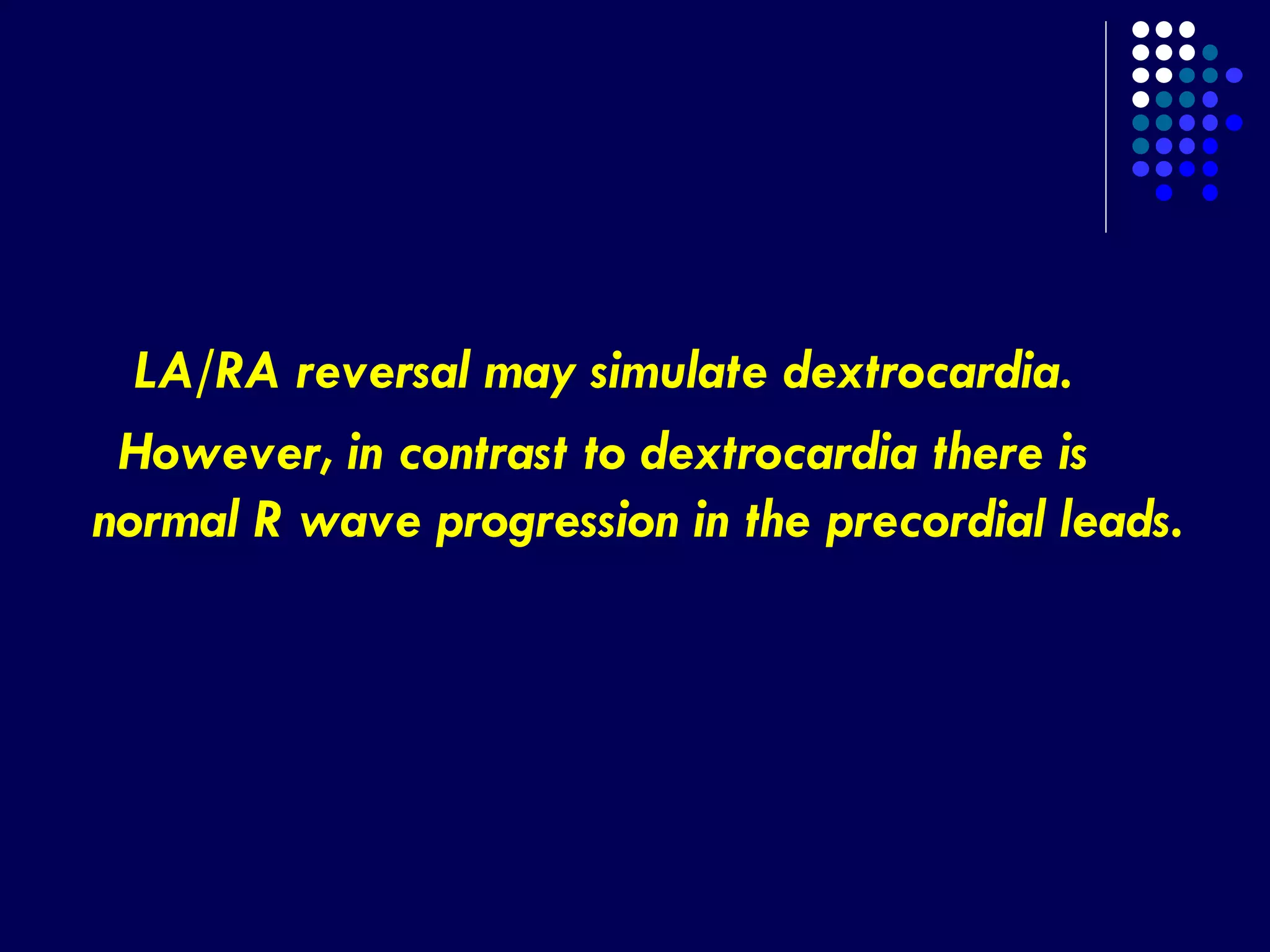 LA/RA reversal may simulate dextrocardia.

However, in contrast to dextrocardia there is normal R wave progression in the precordial leads.